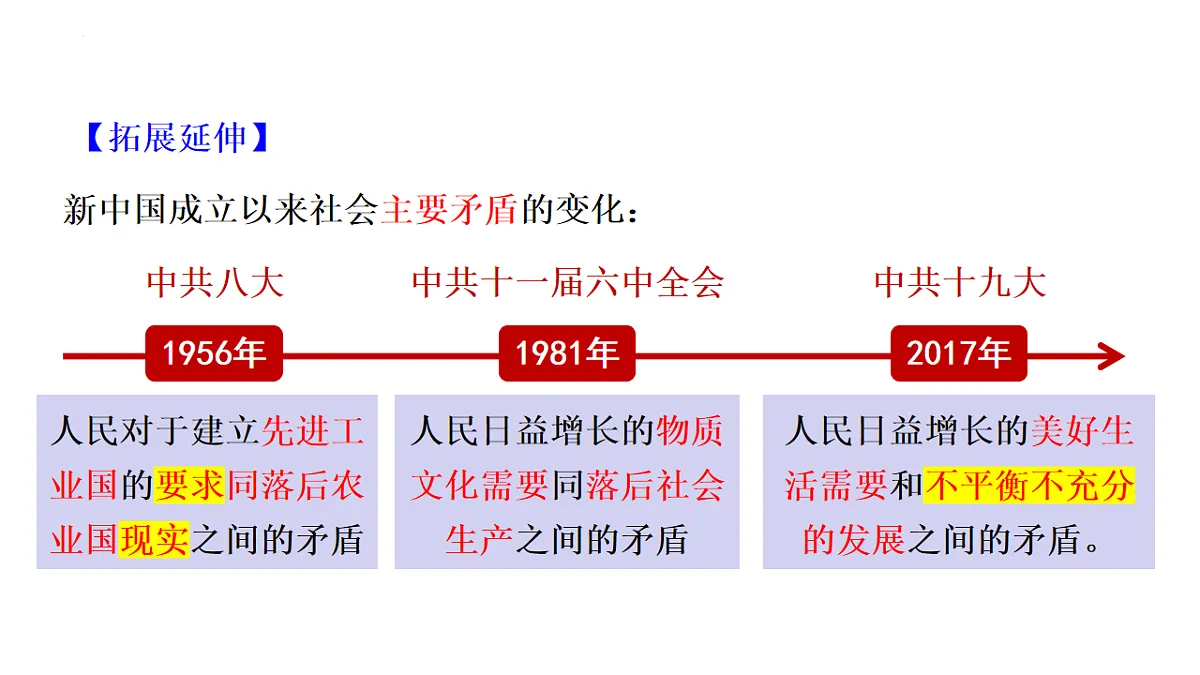 【拓展延伸】

新中国成立以来社会主要矛盾的变化：

中共八大

1956年

人民对于建立先进工业国的要求同落后农业国现实之间的矛盾

中共十一届六中全会

1981年

人民日益增长的物质文化需要同落后社会生产之间的矛盾

中共十九大

2017年

人民日益增长的美好生活需要和不平衡不充分的发展之间的矛盾。